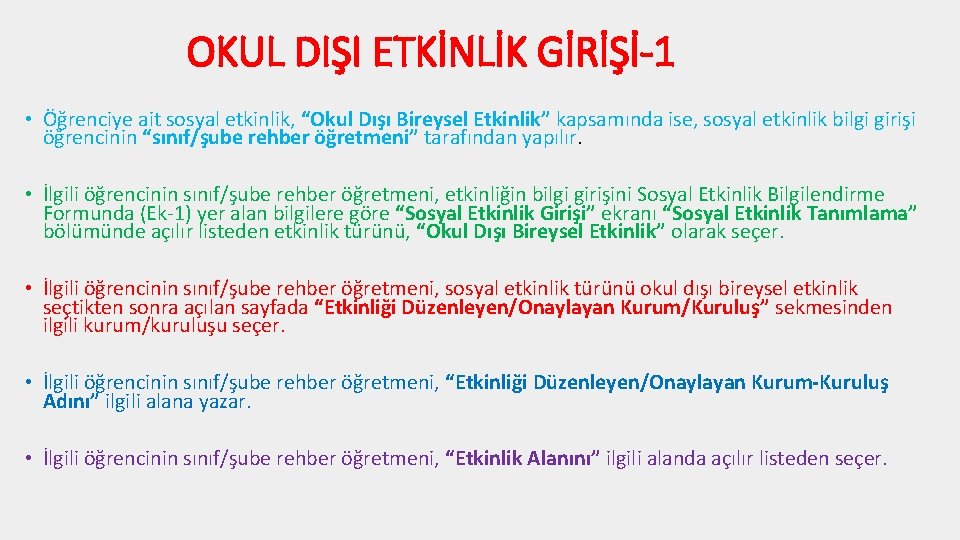 OKUL DIŞI ETKİNLİK GİRİŞİ-1

• Öğrenciye ait sosyal etkinlik, “Okul Dışı Bireysel Etkinlik” kapsamında ise, sosyal etkinlik bilgi girişi öğrencinin “sınıf/şube rehber öğretmeni” tarafından yapılır.

• İlgili öğrencinin sınıf/şube rehber öğretmeni, etkinliğin bilgi girişini Sosyal Etkinlik Bilgilendirme Formunda (Ek-1) yer alan bilgilere göre “Sosyal Etkinlik Girişi” ekranı “Sosyal Etkinlik Tanımlama” bölümünde açılır listeden etkinlik türünü, “Okul Dışı Bireysel Etkinlik” olarak seçer.

• İlgili öğrencinin sınıf/şube rehber öğretmeni, sosyal etkinlik türünü okul dışı bireysel etkinlik seçtikten sonra açılan sayfada “Etkinliği Düzenleyen/Onaylayan Kurum/Kuruluş” sekmesinden ilgili kurum/kuruluşu seçer.

• İlgili öğrencinin sınıf/şube rehber öğretmeni, “Etkinliği Düzenleyen/Onaylayan Kurum-Kuruluş Adını” ilgili alana yazar.

• İlgili öğrencinin sınıf/şube rehber öğretmeni, “Etkinlik Alanını” ilgili alanda açılır listeden seçer.